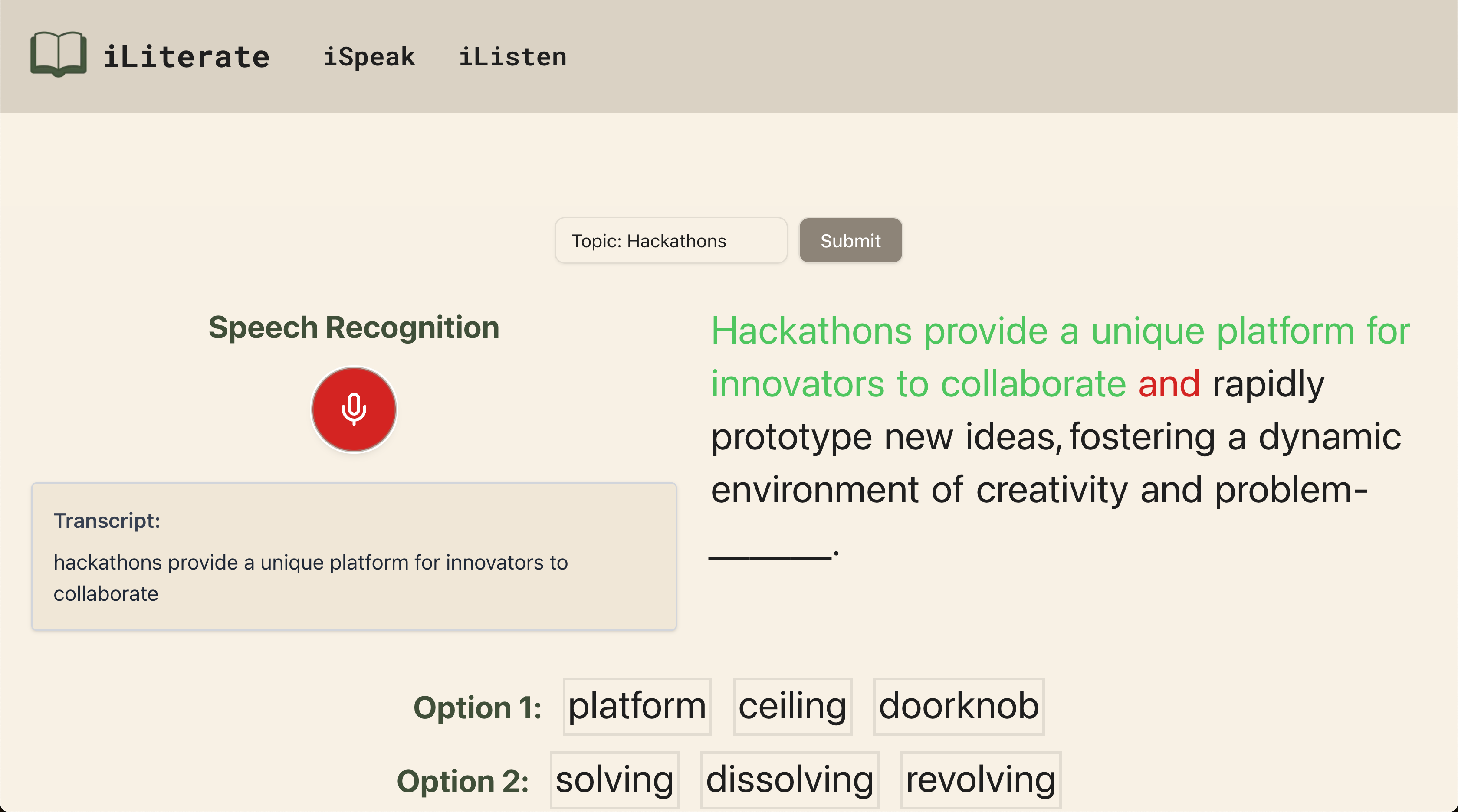 iLiterate iSpeak iListen

Topic: Hackathons Submit

Speech Recognition

Transcript:

hackathons provide a unique platform for innovators to collaborate

Hackathons provide a unique platform for innovators to collaborate and rapidly prototype new ideas, fostering a dynamic environment of creativity and problem-______.

Option 1: platform ceiling doorknob

Option 2: solving dissolving revolving